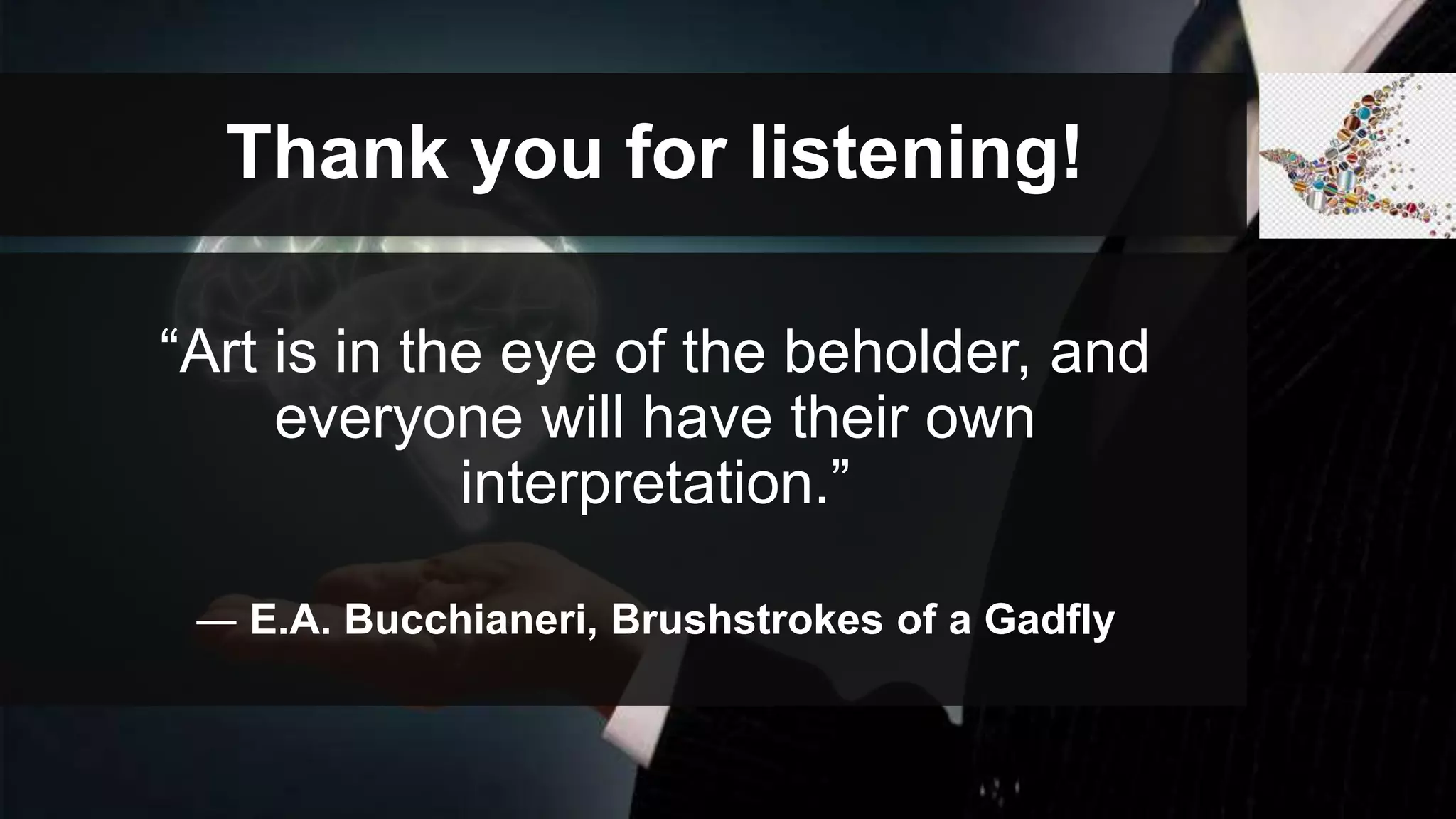 Thank you for listening!

“Art is in the eye of the beholder, and everyone will have their own interpretation.”

— E.A. Bucchianeri, Brushstrokes of a Gadfly